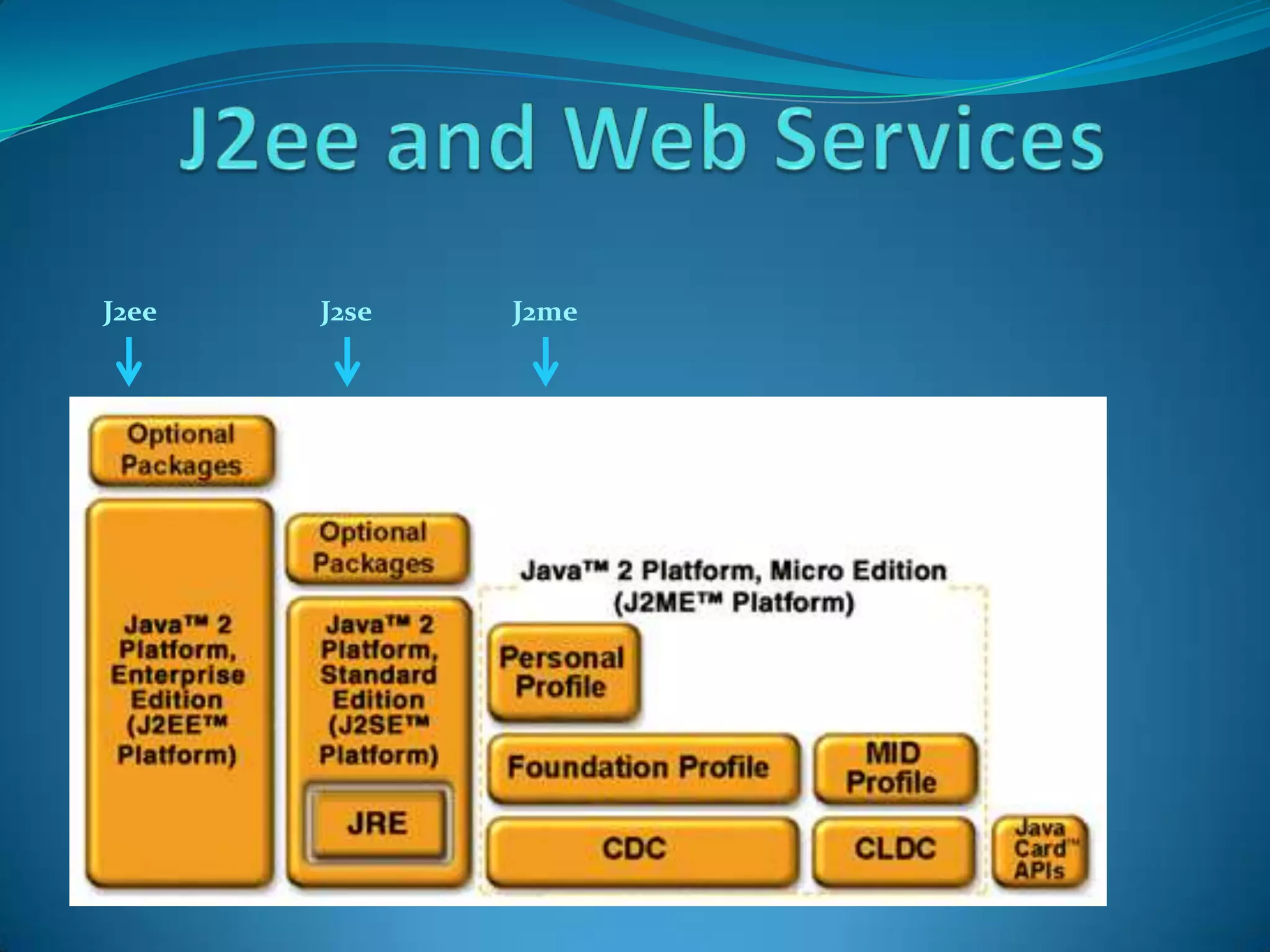 J2ee and Web Services

J2ee
J2se
J2me

Optional Packages

Java™ 2 Platform, Enterprise Edition (J2EE™ Platform)

Optional Packages

Java™ 2 Platform, Standard Edition (J2SE™ Platform)

JRE

Java™ 2 Platform, Micro Edition (J2ME™ Platform)

Personal Profile

Foundation Profile

MID Profile

CDC

CLDC

Java Card™ APIs